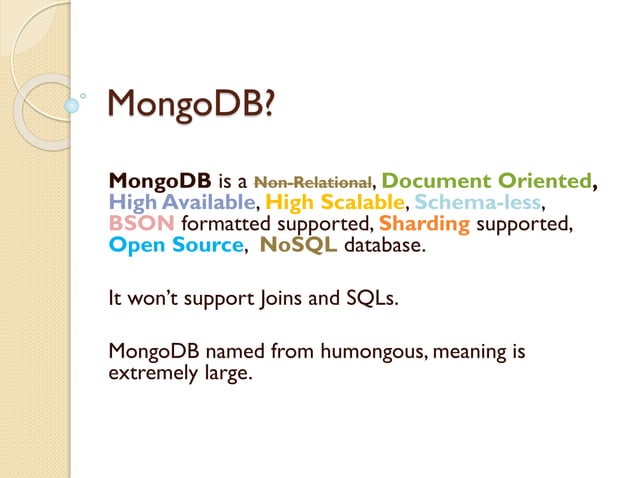 MongoDB?

MongoDB is a Non-Relational, Document Oriented, High Available, High Scalable, Schema-less, BSON formatted supported, Sharding supported, Open Source, NoSQL database.

It won't support Joins and SQLs.

MongoDB named from humongous, meaning is extremely large.